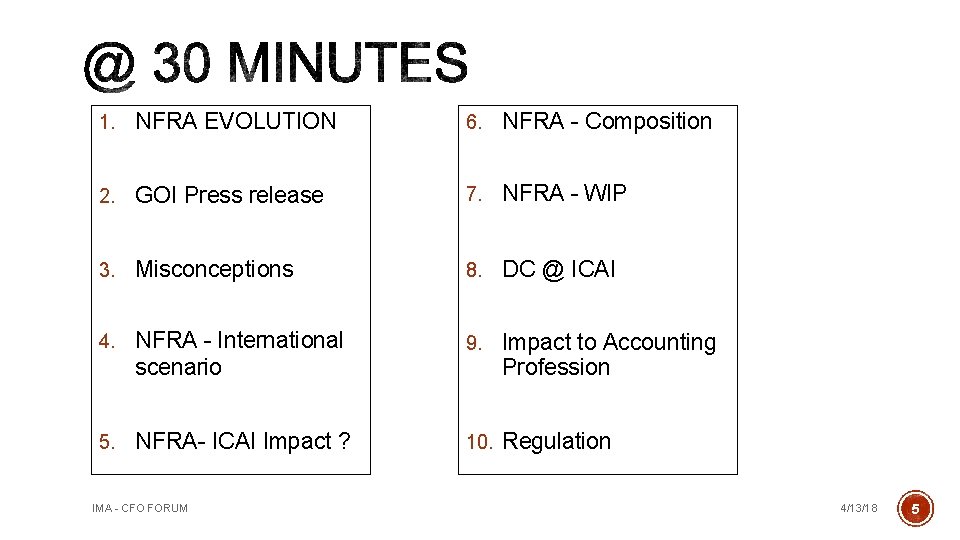 @ 30 MINUTES

1. NFRA EVOLUTION
2. GOI Press release
3. Misconceptions
4. NFRA - International scenario
5. NFRA- ICAI Impact ?

6. NFRA - Composition
7. NFRA - WIP
8. DC @ ICAI
9. Impact to Accounting Profession
10. Regulation

IMA - CFO FORUM

4/13/18

5